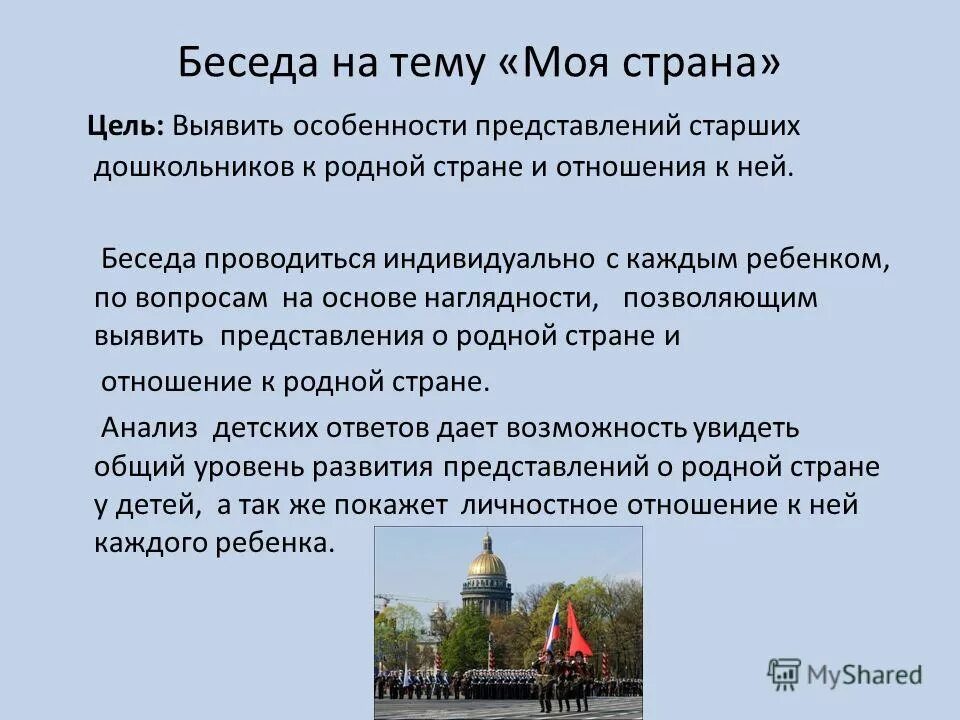 Беседа на тему «Моя страна»

Цель: Выявить особенности представлений старших дошкольников к родной стране и отношения к ней.

Беседа проводиться индивидуально с каждым ребенком, по вопросам на основе наглядности, позволяющим выявить представления о родной стране и

отношение к родной стране.

Анализ детских ответов дает возможность увидеть общий уровень развития представлений о родной стране у детей, а так же покажет личностное отношение к ней каждого ребенка.

MyShared